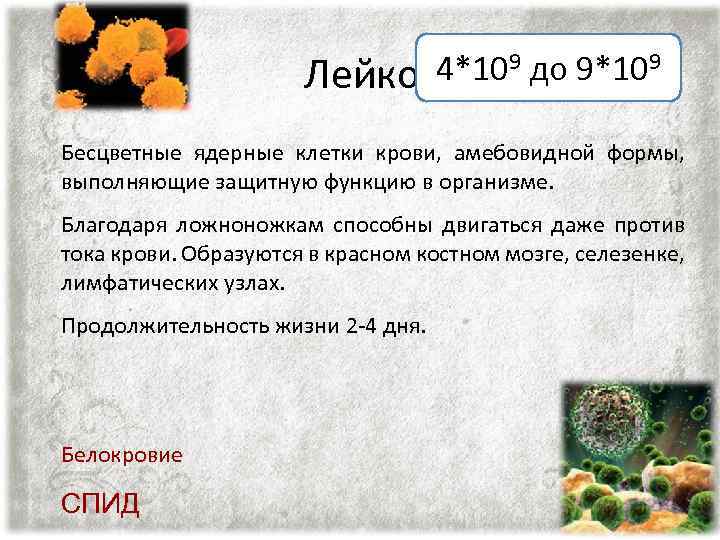 Лейко

$4*10^9$ до $9*10^9$

Бесцветные ядерные клетки крови, амебовидной формы, выполняющие защитную функцию в организме.

Благодаря ложноножкам способны двигаться даже против тока крови. Образуются в красном костном мозге, селезенке, лимфатических узлах.

Продолжительность жизни 2-4 дня.

Белокровие

СПИД